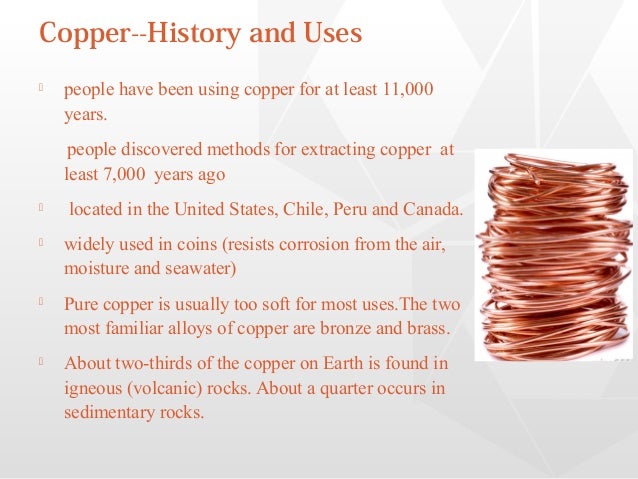 Copper--History and Uses

people have been using copper for at least 11,000 years.

people discovered methods for extracting copper at least 7,000 years ago

located in the United States, Chile, Peru and Canada.

widely used in coins (resists corrosion from the air, moisture and seawater)

Pure copper is usually too soft for most uses.The two most familiar alloys of copper are bronze and brass.

About two-thirds of the copper on Earth is found in igneous (volcanic) rocks. About a quarter occurs in sedimentary rocks.